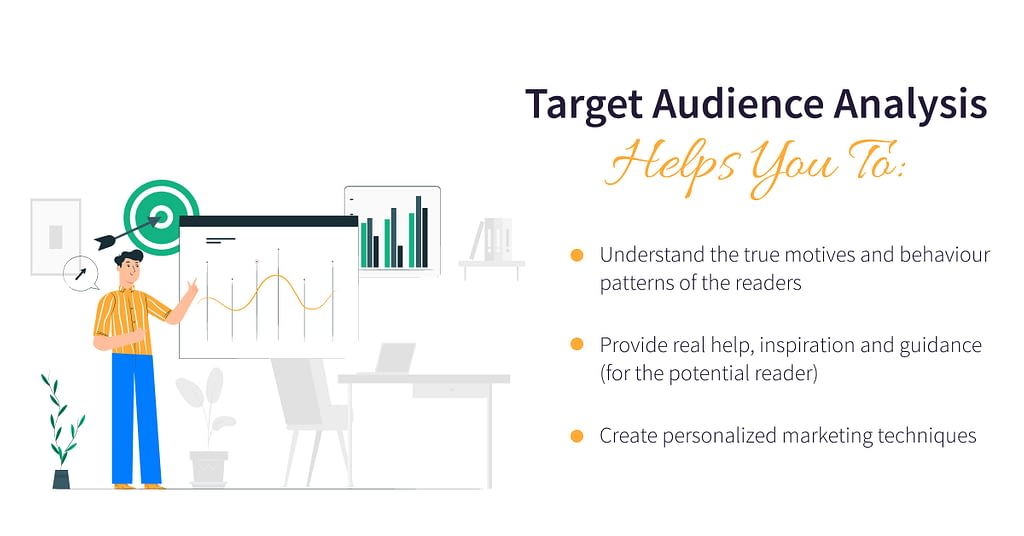 Target Audience Analysis
Helps You To:

Understand the true motives and behaviour patterns of the readers

Provide real help, inspiration and guidance (for the potential reader)

Create personalized marketing techniques